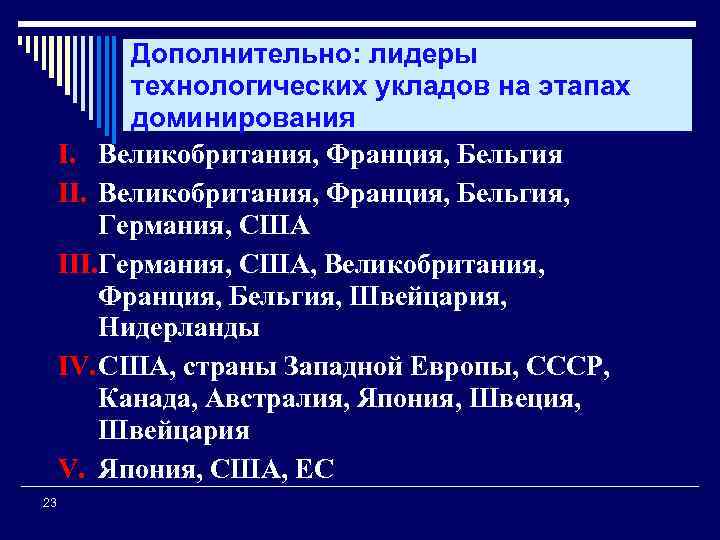 Дополнительно: лидеры технологических укладов на этапах доминирования

I. Великобритания, Франция, Бельгия
II. Великобритания, Франция, Бельгия, Германия, США
III. Германия, США, Великобритания, Франция, Бельгия, Швейцария, Нидерланды
IV. США, страны Западной Европы, СССР, Канада, Австралия, Япония, Швеция, Швейцария
V. Япония, США, ЕС

23